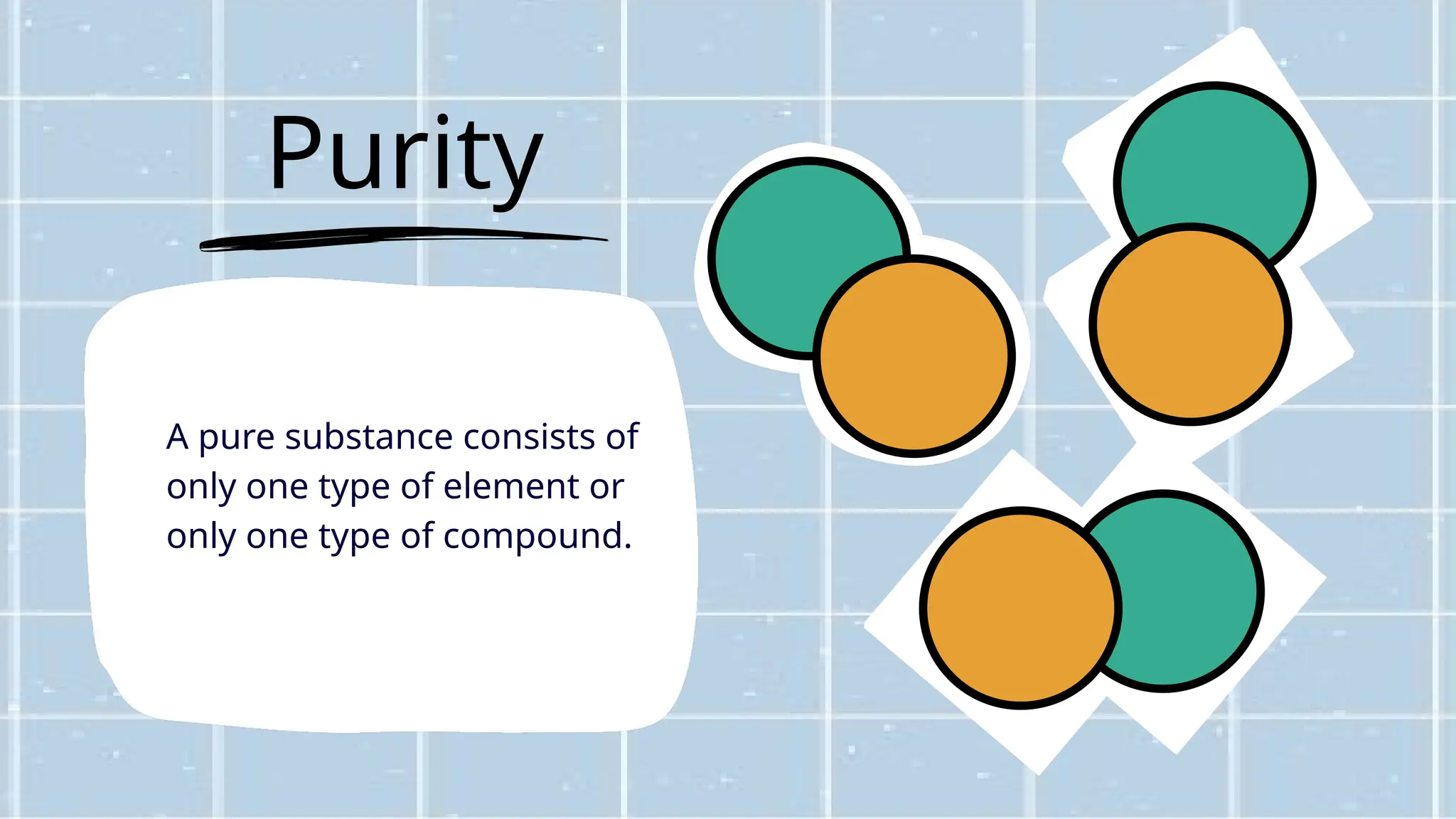 Purity

A pure substance consists of only one type of element or only one type of compound.